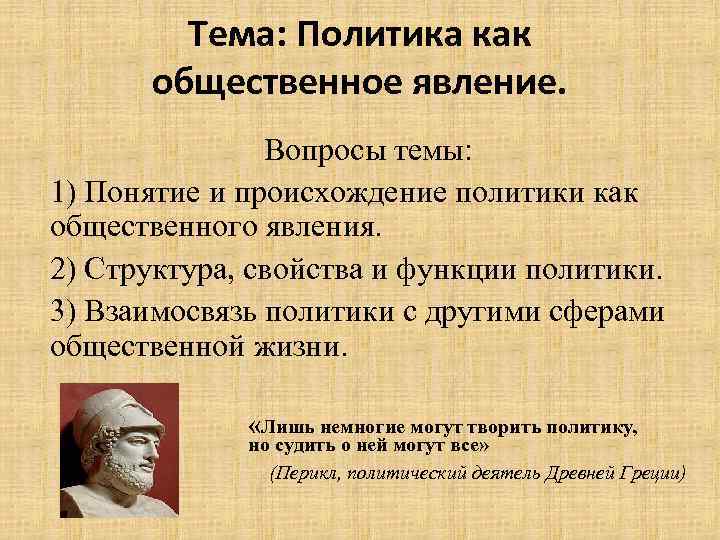 Тема: Политика как общественное явление.

Вопросы темы:

1) Понятие и происхождение политики как общественного явления.

2) Структура, свойства и функции политики.

3) Взаимосвязь политики с другими сферами общественной жизни.

«Лишь немногие могут творить политику, но судить о ней могут все»

(Перикл, политический деятель Древней Греции)